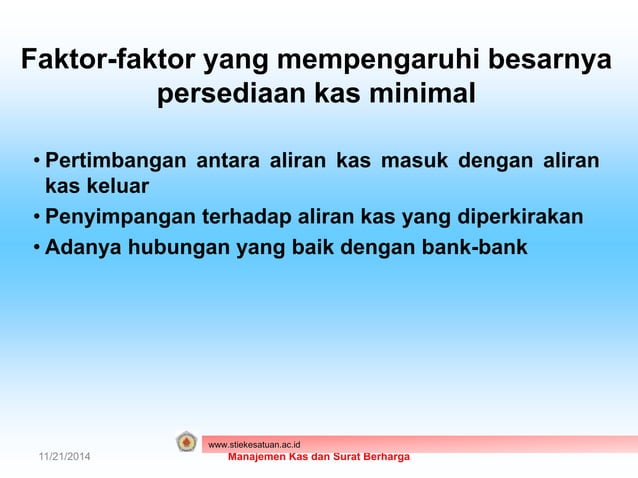 Faktor-faktor yang mempengaruhi besarnya persediaan kas minimal

• Pertimbangan antara aliran kas masuk dengan aliran kas keluar
• Penyimpangan terhadap aliran kas yang diperkirakan
• Adanya hubungan yang baik dengan bank-bank

www.stiekesatuan.ac.id
11/21/2014
Manajemen Kas dan Surat Berharga